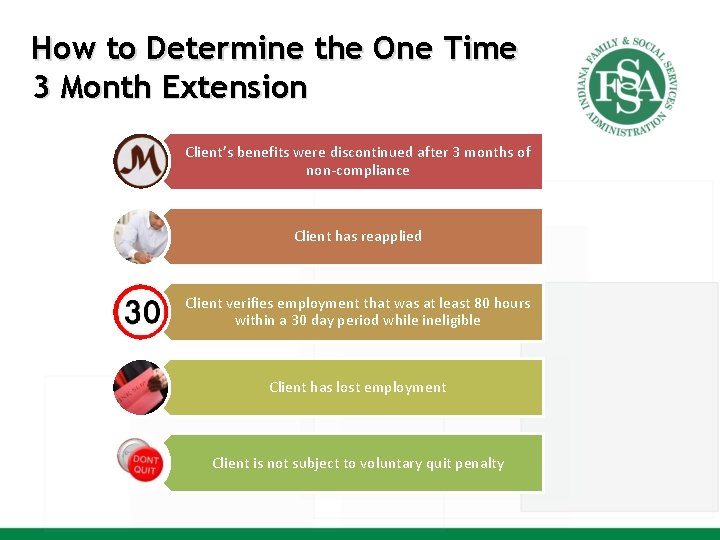 How to Determine the One Time 3 Month Extension

INDIANA FAMILY & SOCIAL SERVICES ADMINISTRATION

FSSA

M

Client's benefits were discontinued after 3 months of non-compliance

Client has reapplied

30

Client verifies employment that was at least 80 hours within a 30 day period while ineligible

Client has lost employment

DONT QUIT

Client is not subject to voluntary quit penalty